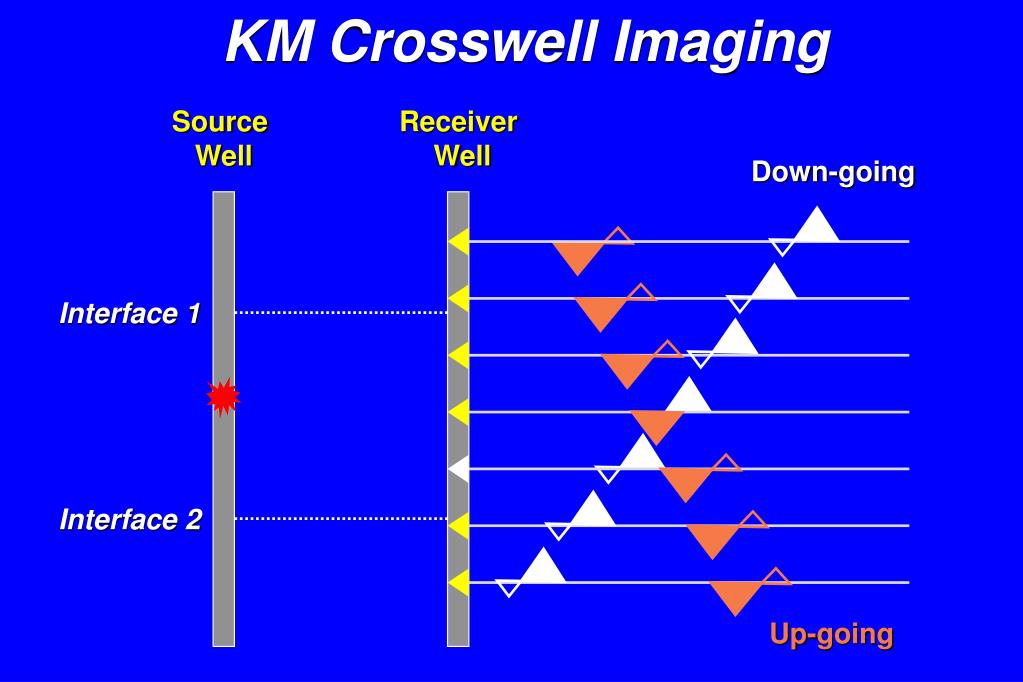 KM Crosswell Imaging

Source Well

Receiver Well

Down-going

Interface 1

Interface 2

Up-going